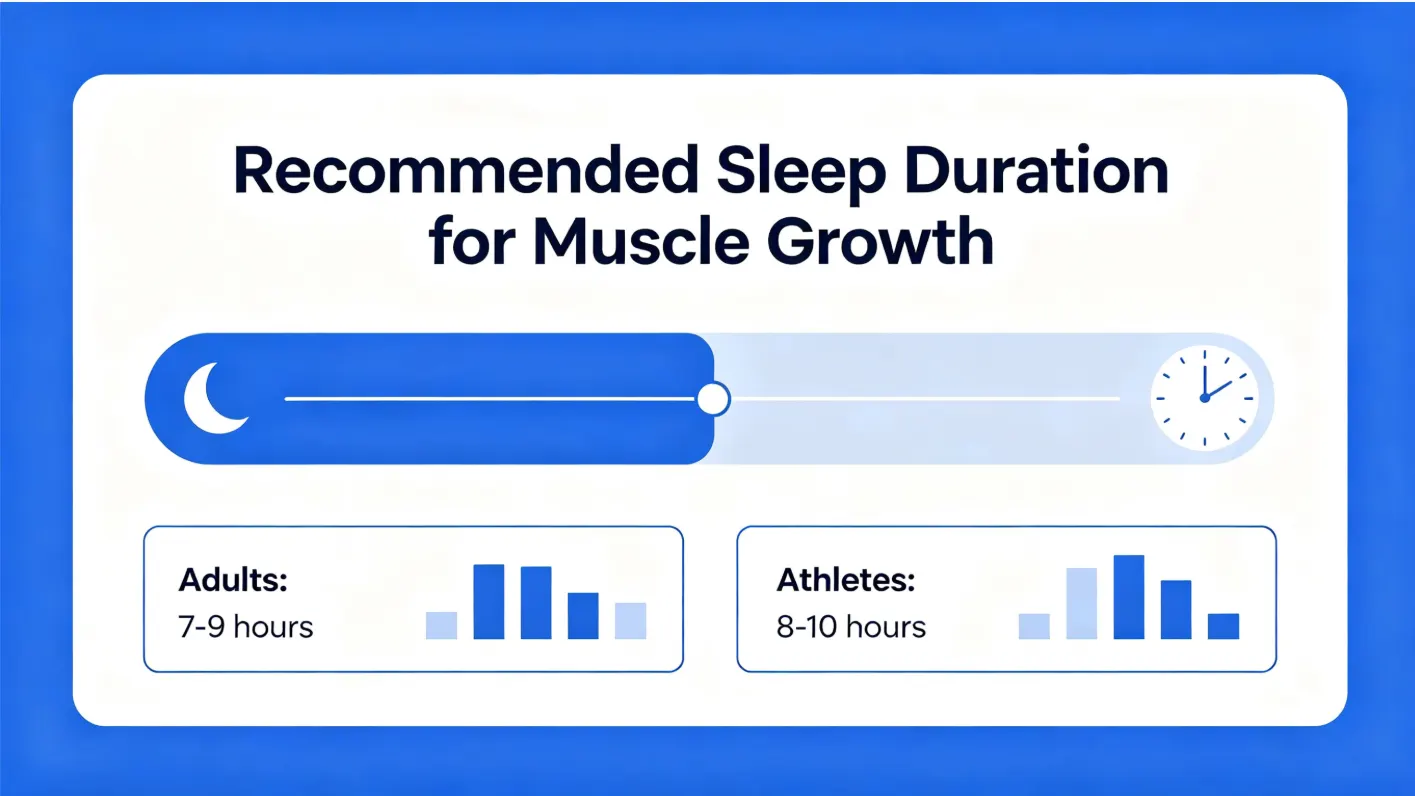 Recommended Sleep Duration for Muscle Growth

Adults:
7-9 hours

Athletes:
8-10 hours